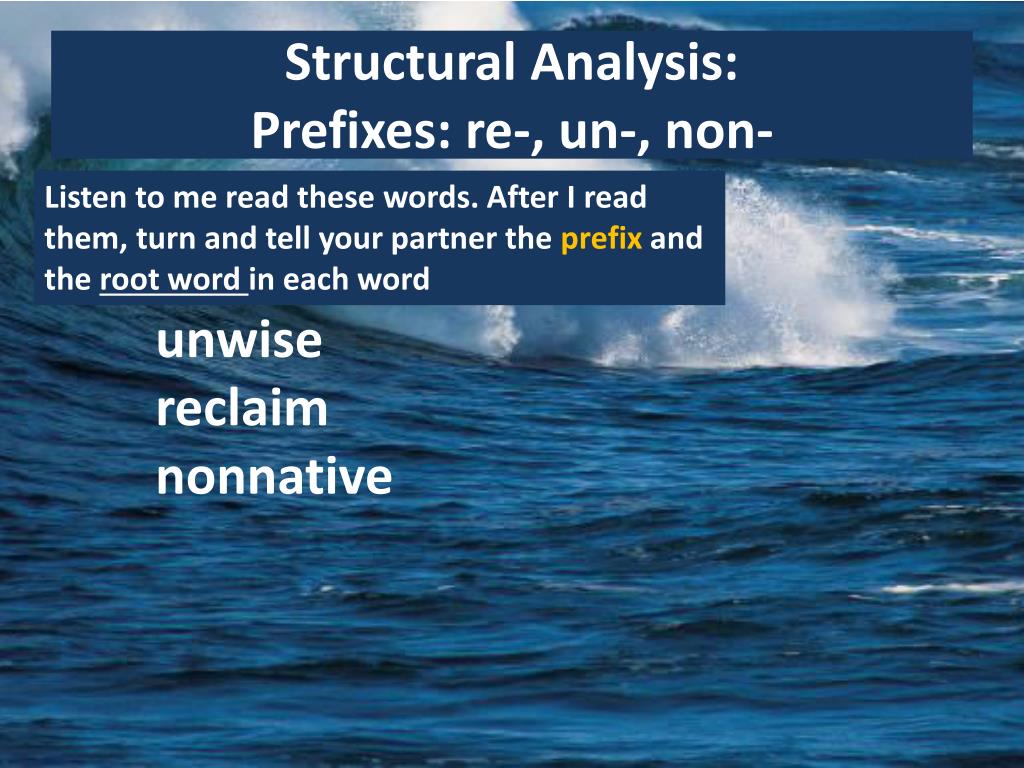 Structural Analysis:
Prefixes: re-, un-, non-

Listen to me read these words. After I read them, turn and tell your partner the prefix and the root word in each word

unwise
reclaim
nonnative